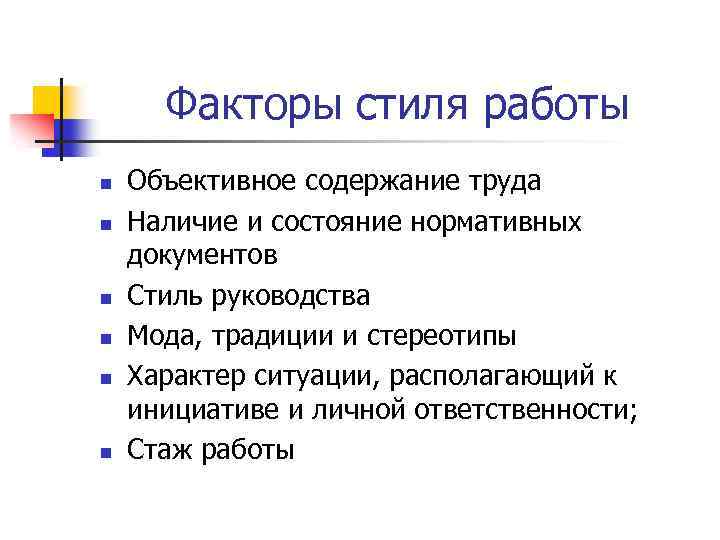 Факторы стиля работы

- Объективное содержание труда
- Наличие и состояние нормативных документов
- Стиль руководства
- Мода, традиции и стереотипы
- Характер ситуации, располагающий к инициативе и личной ответственности;
- Стаж работы